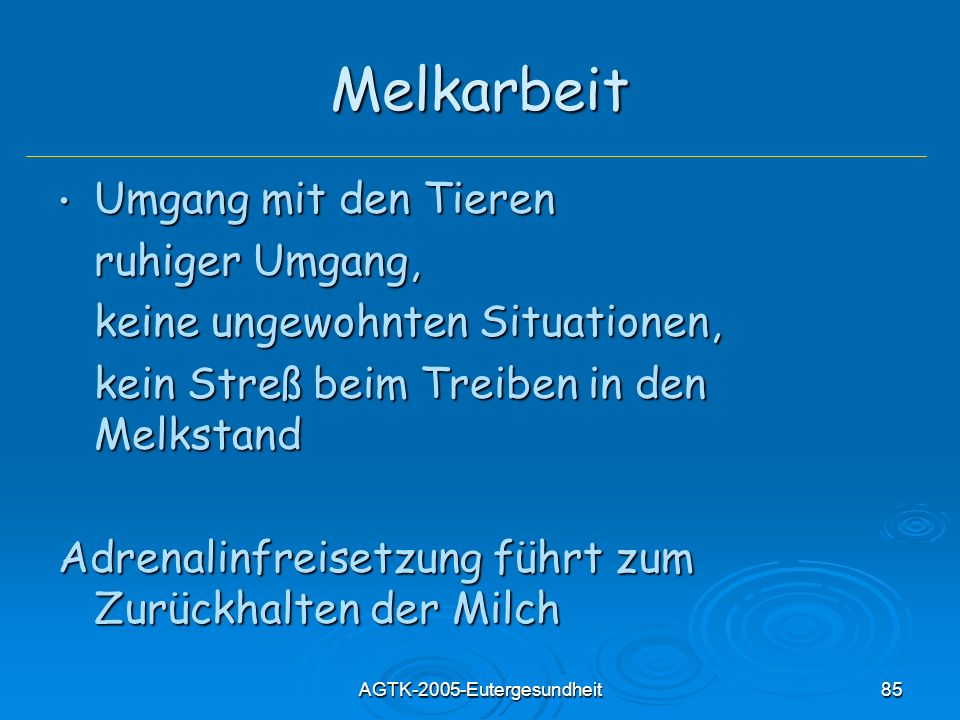 Melkarbeit

• Umgang mit den Tieren
ruhiger Umgang,
keine ungewohnten Situationen,
kein Streß beim Treiben in den Melkstand

Adrenalinfreisetzung führt zum Zurückhalten der Milch

AGTK-2005-Eutergesundheit

85